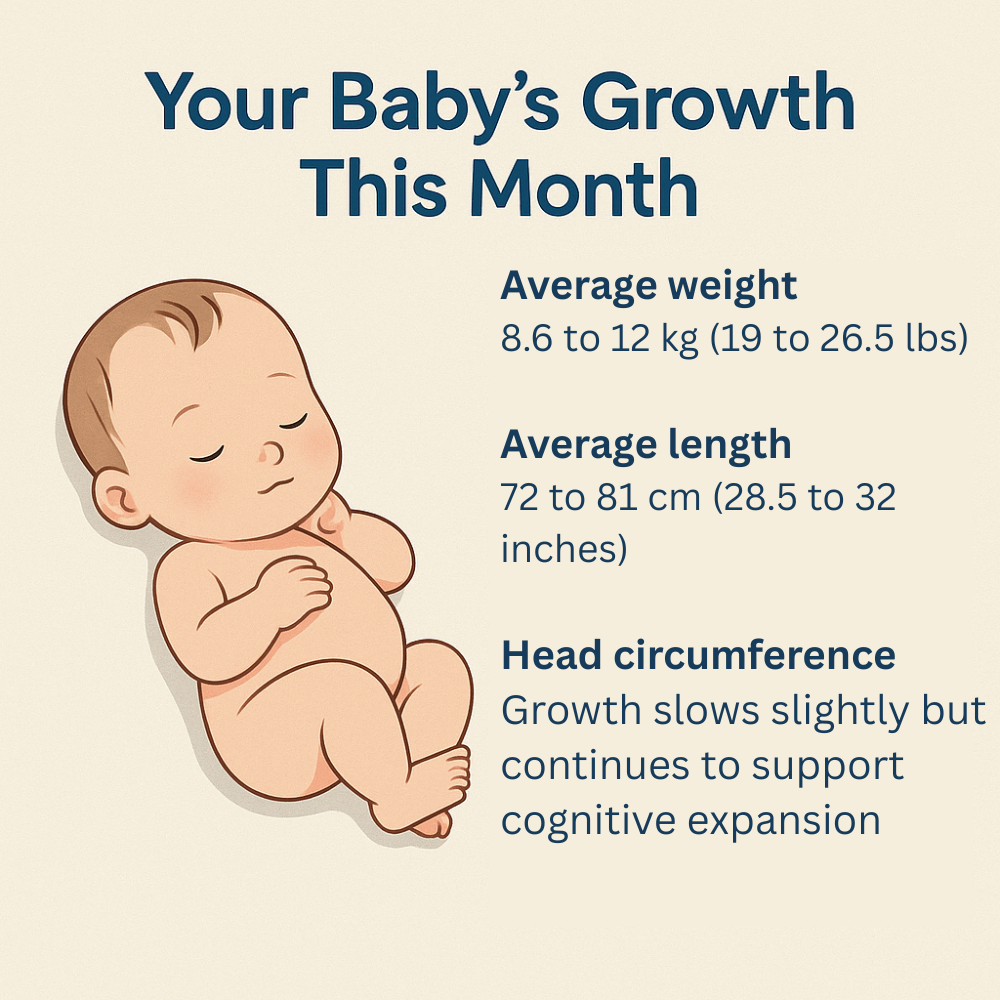 Your Baby's Growth This Month

Average weight
8.6 to 12 kg (19 to 26.5 lbs)

Average length
72 to 81 cm (28.5 to 32 inches)

Head circumference
Growth slows slightly but continues to support cognitive expansion